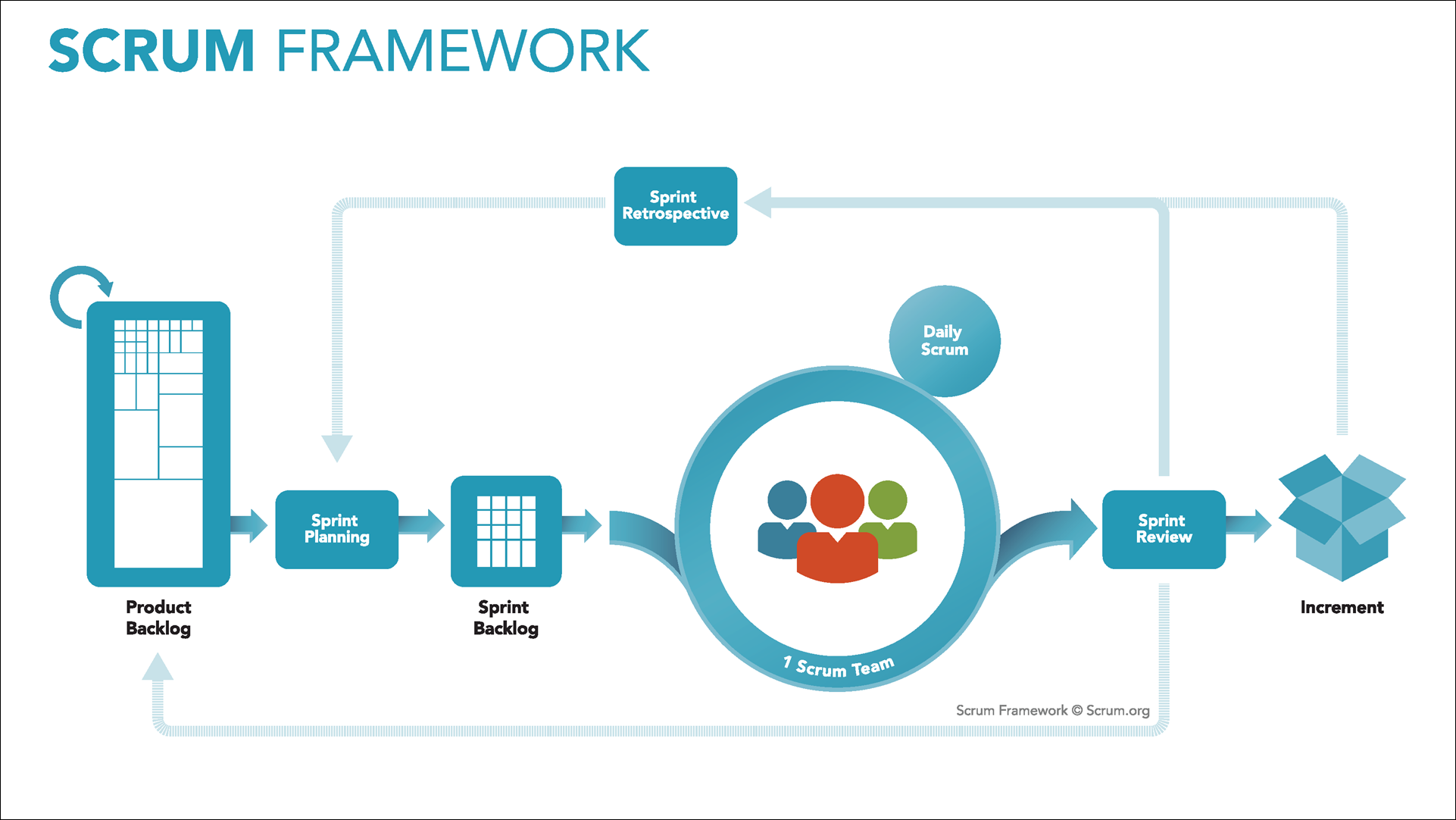 SCRUM FRAMEWORK

Sprint Retrospective

Daily Scrum

Product Backlog

Sprint Planning

Sprint Backlog

1 Scrum Team

Sprint Review

Increment

Scrum Framework © Scrum.org